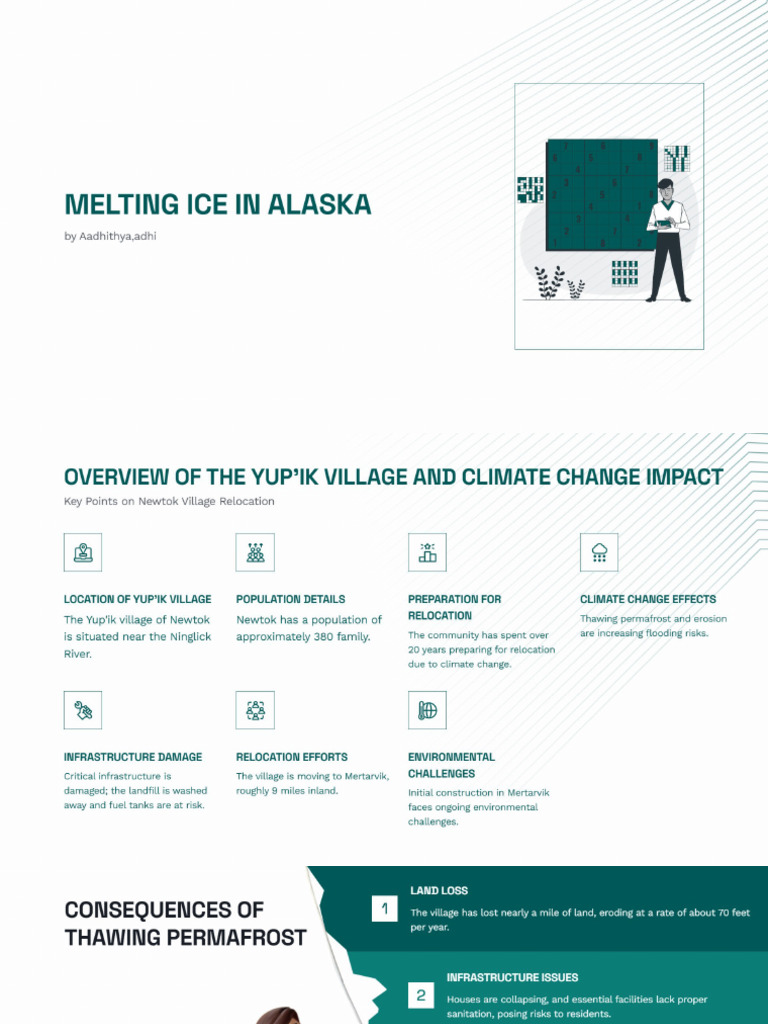 MELTING ICE IN ALASKA

by Aadhithya,adhi

OVERVIEW OF THE YUP'IK VILLAGE AND CLIMATE CHANGE IMPACT

Key Points on Newtok Village Relocation

LOCATION OF YUP'IK VILLAGE

The Yup'ik village of Newtok is situated near the Ninglick River.

POPULATION DETAILS

Newtok has a population of approximately 380 family.

PREPARATION FOR RELOCATION

The community has spent over 20 years preparing for relocation due to climate change.

CLIMATE CHANGE EFFECTS

Thawing permafrost and erosion are increasing flooding risks.

INFRASTRUCTURE DAMAGE

Critical infrastructure is damaged; the landfill is washed away and fuel tanks are at risk.

RELOCATION EFFORTS

The village is moving to Mertarvik, roughly 9 miles inland.

ENVIRONMENTAL CHALLENGES

Initial construction in Mertarvik faces ongoing environmental challenges.

CONSEQUENCES OF THAWING PERMAFROST

1

LAND LOSS

The village has lost nearly a mile of land, eroding at a rate of about 70 feet per year.

2

INFRASTRUCTURE ISSUES

Houses are collapsing, and essential facilities lack proper sanitation, posing risks to residents.